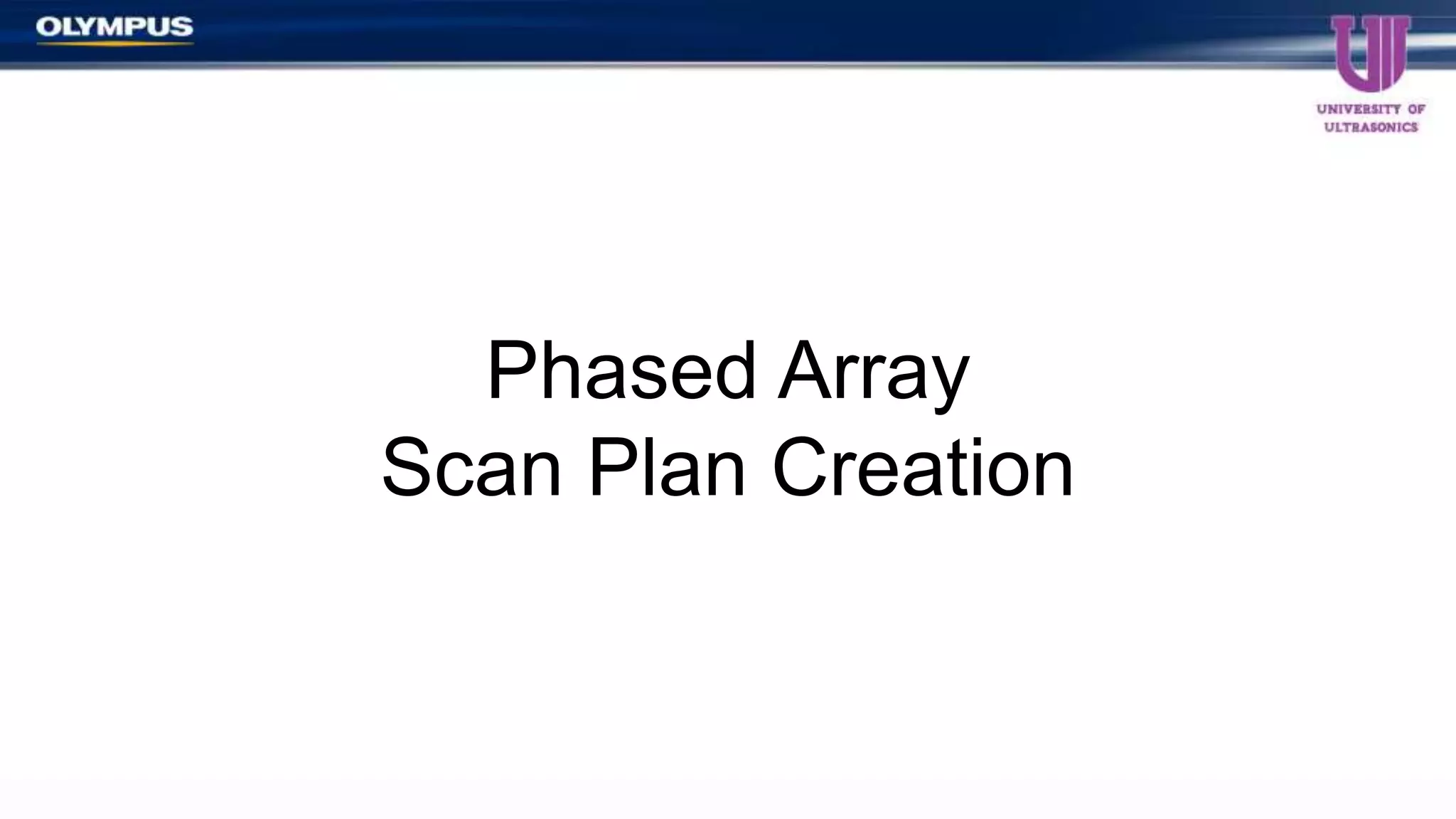 OLYMPUS

UNIVERSITY OF ULTRASONICS

Phased Array
Scan Plan Creation